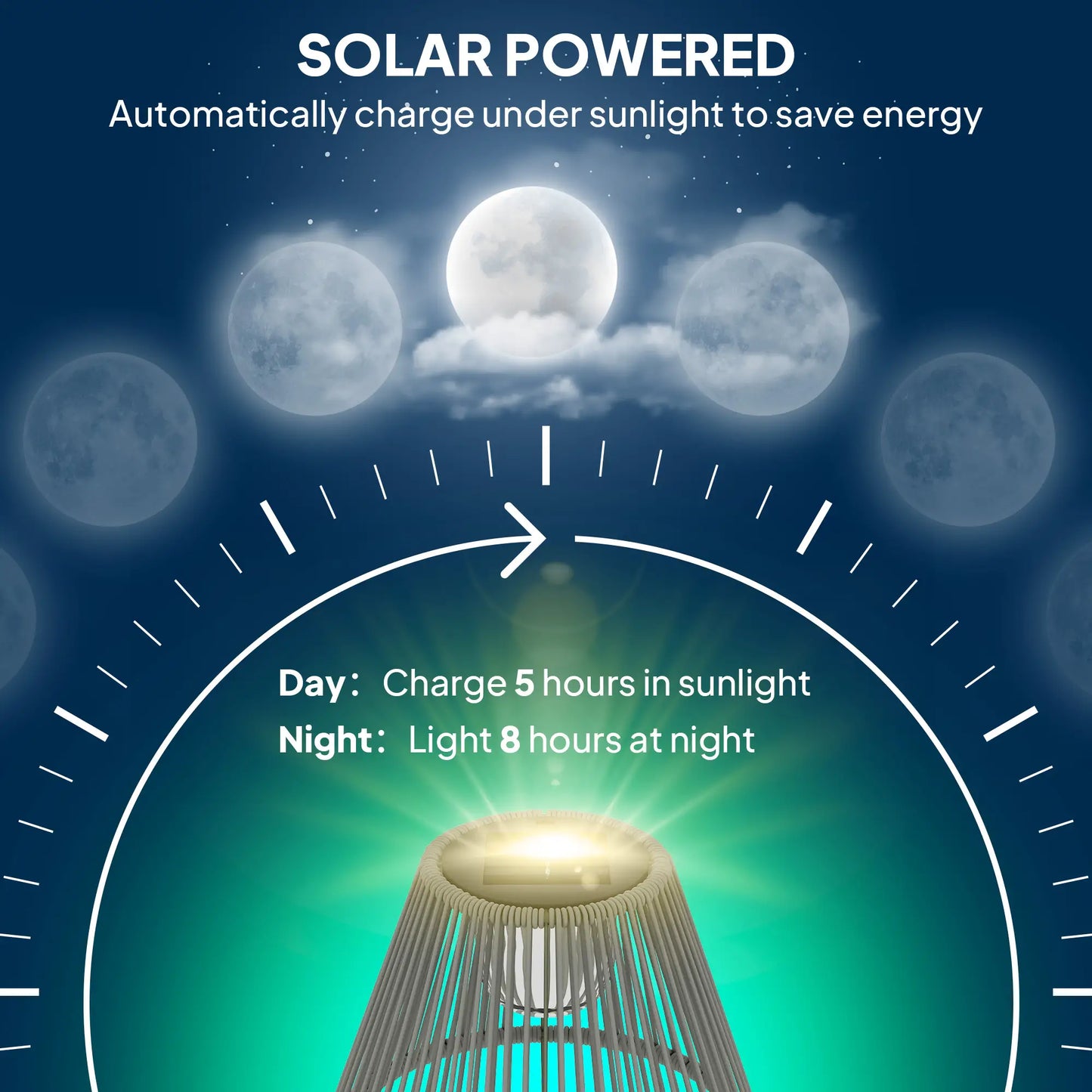 SOLAR POWERED
Automatically charge under sunlight to save energy

Day： Charge 5 hours in sunlight
Night： Light 8 hours at night